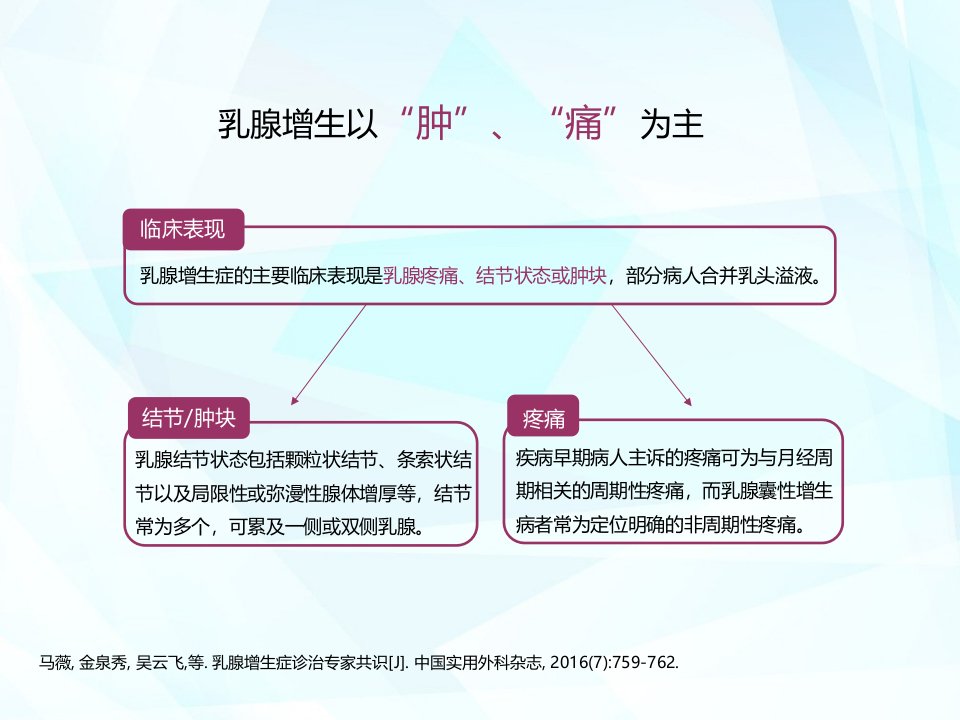 乳腺增生以“肿”、“痛”为主

临床表现

乳腺增生症的主要临床表现是乳腺疼痛、结节状态或肿块，部分病人合并乳头溢液。

结节/肿块

乳腺结节状态包括颗粒状结节、条索状结节以及局限性或弥漫性腺体增厚等，结节常为多个，可累及一侧或双侧乳腺。

疼痛

疾病早期病人主诉的疼痛可为与月经周期相关的周期性疼痛，而乳腺囊性增生病者常为定位明确的非周期性疼痛。

马薇, 金泉秀, 吴云飞,等. 乳腺增生症诊治专家共识[J]. 中国实用外科杂志, 2016(7):759-762.